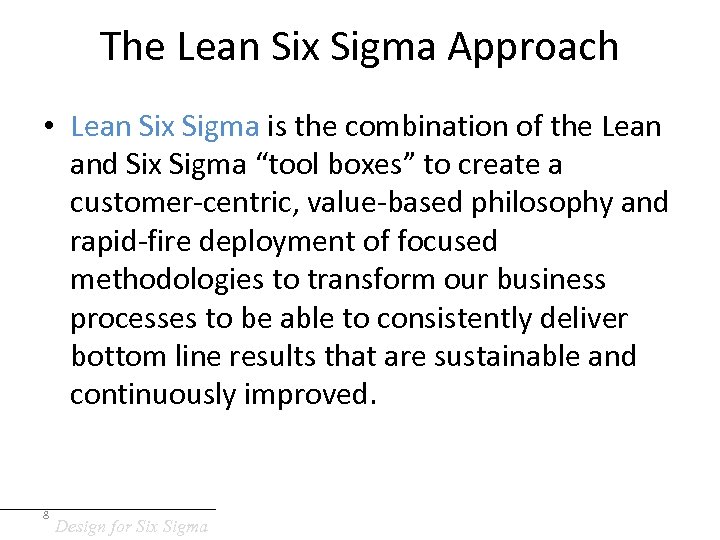 The Lean Six Sigma Approach

• Lean Six Sigma is the combination of the Lean and Six Sigma “tool boxes” to create a customer-centric, value-based philosophy and rapid-fire deployment of focused methodologies to transform our business processes to be able to consistently deliver bottom line results that are sustainable and continuously improved.

8 Design for Six Sigma